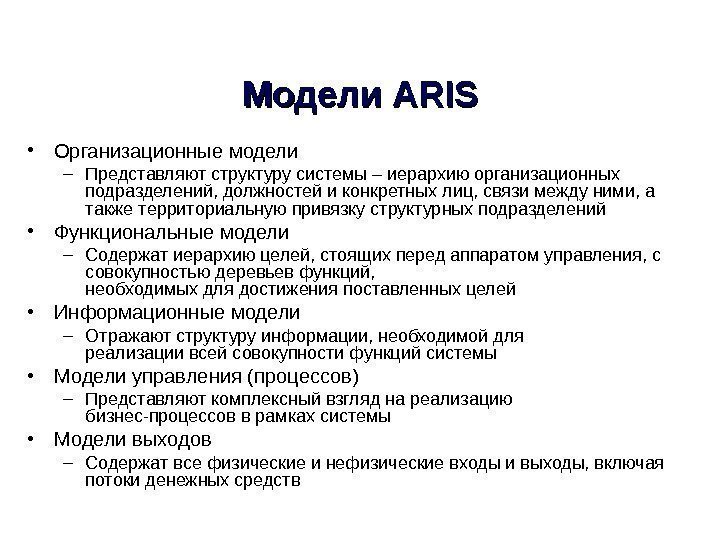 Модели ARIS

• Организационные модели
– Представляют структуру системы – иерархию организационных подразделений, должностей и конкретных лиц, связи между ними, а также территориальную привязку структурных подразделений
• Функциональные модели
– Содержат иерархию целей, стоящих перед аппаратом управления, с совокупностью деревьев функций, необходимых для достижения поставленных целей
• Информационные модели
– Отражают структуру информации, необходимой для реализации всей совокупности функций системы
• Модели управления (процессов)
– Представляют комплексный взгляд на реализацию бизнес-процессов в рамках системы
• Модели выходов
– Содержат все физические и нефизические входы и выходы, включая потоки денежных средств